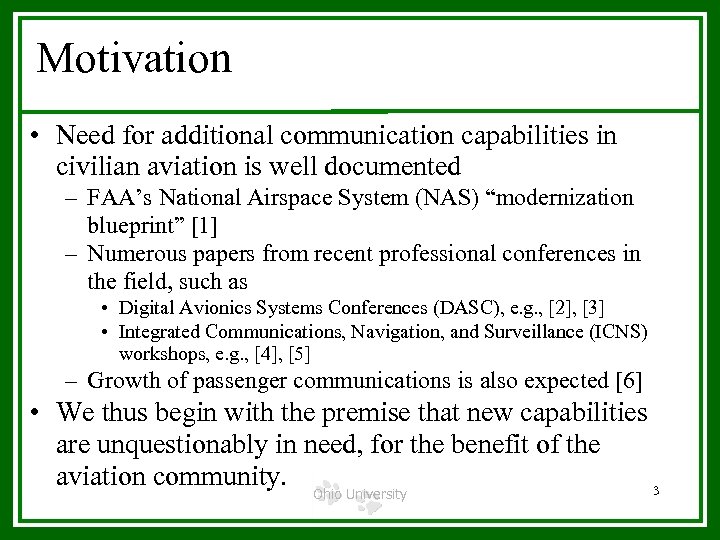 Motivation

• Need for additional communication capabilities in civilian aviation is well documented
– FAA's National Airspace System (NAS) "modernization blueprint" [1]
– Numerous papers from recent professional conferences in the field, such as
• Digital Avionics Systems Conferences (DASC), e.g., [2], [3]
• Integrated Communications, Navigation, and Surveillance (ICNS) workshops, e.g., [4], [5]
– Growth of passenger communications is also expected [6]
• We thus begin with the premise that new capabilities are unquestionably in need, for the benefit of the aviation community.

Ohio University

3